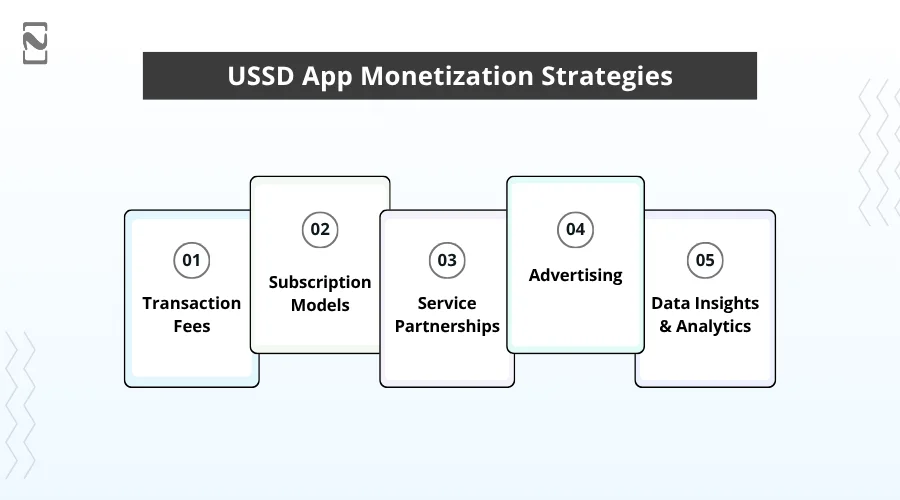 USSD App Monetization Strategies

01
Transaction Fees

02
Subscription Models

03
Service Partnerships

04
Advertising

05
Data Insights & Analytics